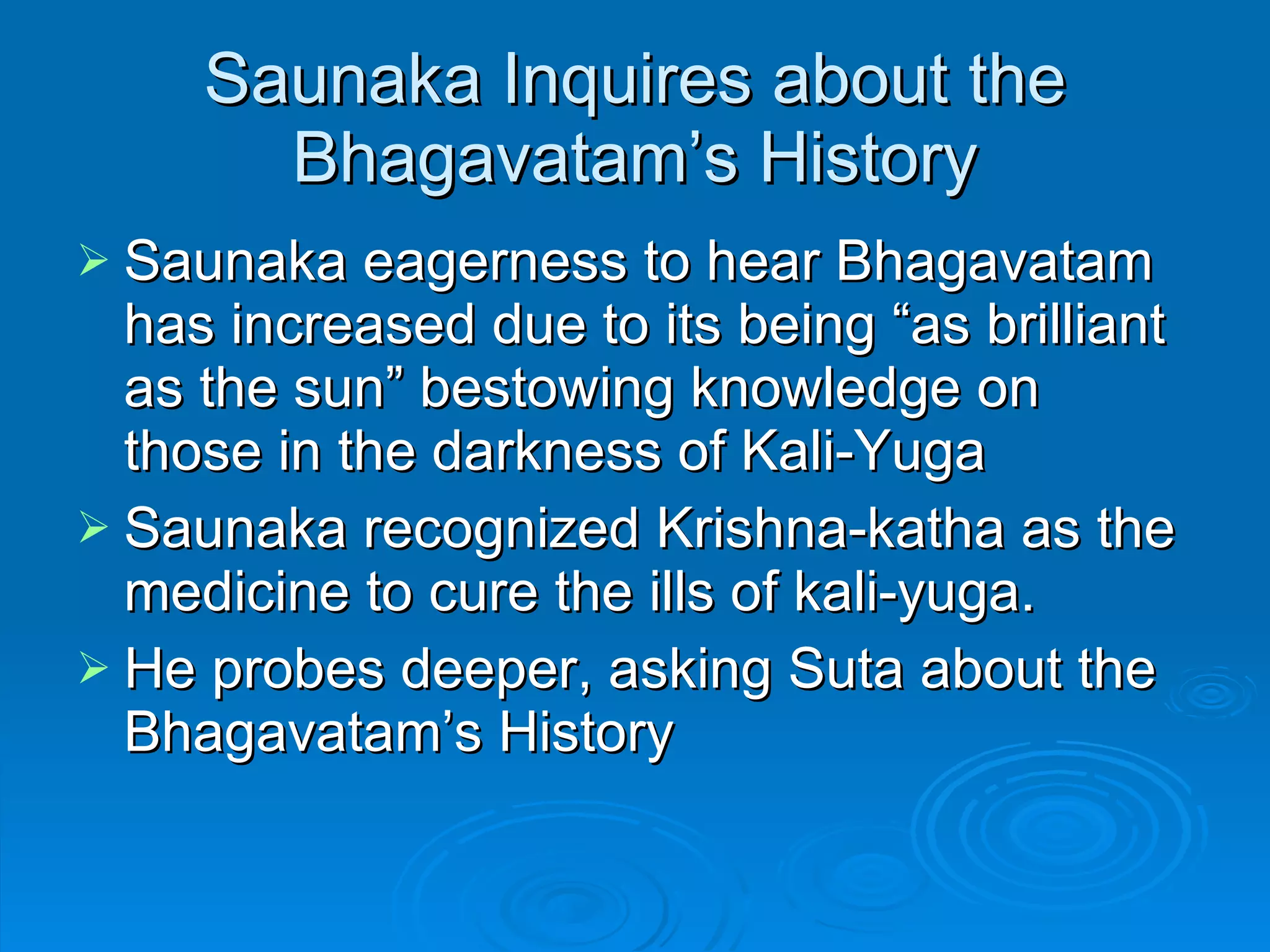 Saunaka Inquires about the Bhagavatam’s History

➢ Saunaka eagerness to hear Bhagavatam has increased due to its being “as brilliant as the sun” bestowing knowledge on those in the darkness of Kali-Yuga

➢ Saunaka recognized Krishna-katha as the medicine to cure the ills of kali-yuga.

➢ He probes deeper, asking Suta about the Bhagavatam’s History